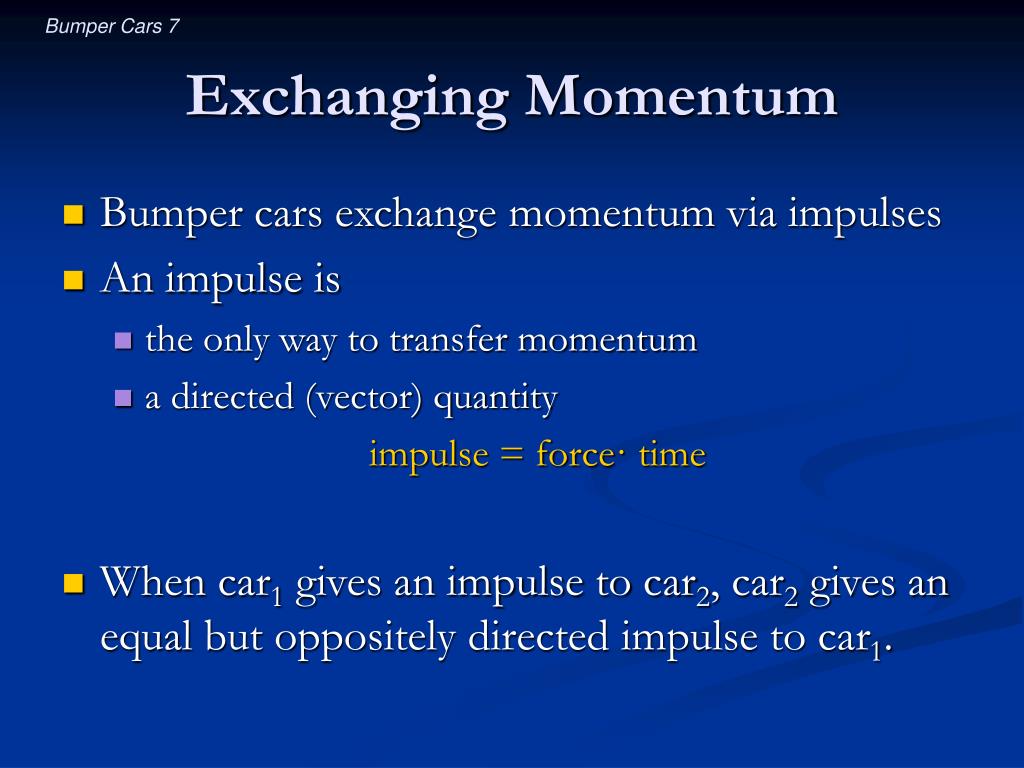 Bumper Cars 7

Exchanging Momentum

Bumper cars exchange momentum via impulses

An impulse is

the only way to transfer momentum

a directed (vector) quantity

impulse = force· time

When car$_1$ gives an impulse to car$_2$, car$_2$ gives an equal but oppositely directed impulse to car$_1$.